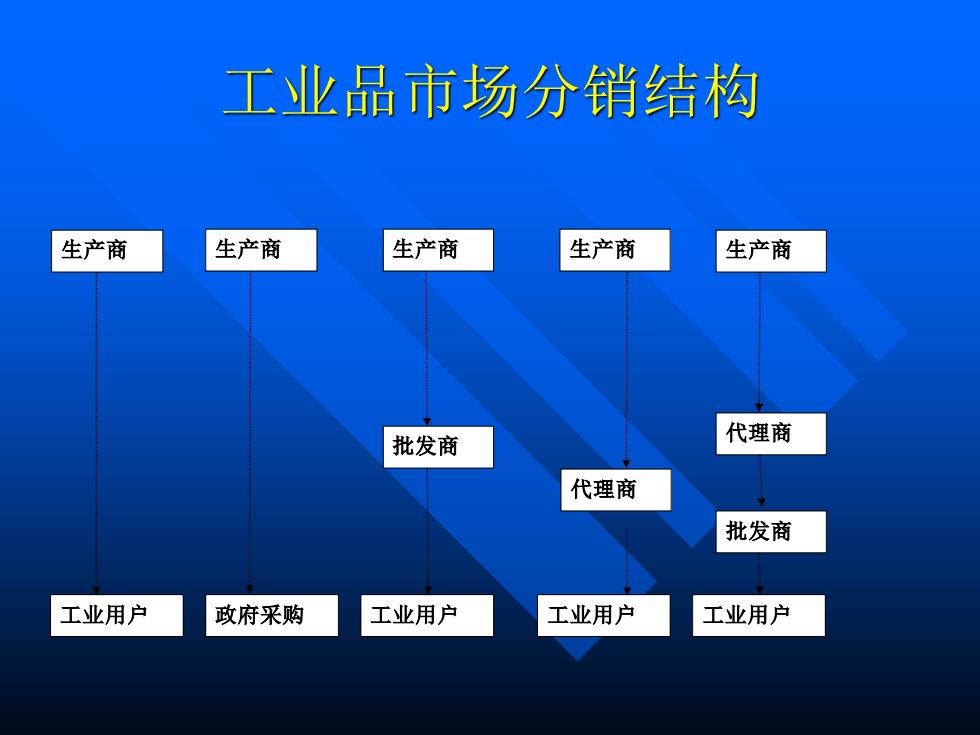 工业品市场分销结构

生产商
工业用户

生产商
政府采购

生产商
批发商
工业用户

生产商
代理商
工业用户

生产商
代理商
批发商
工业用户